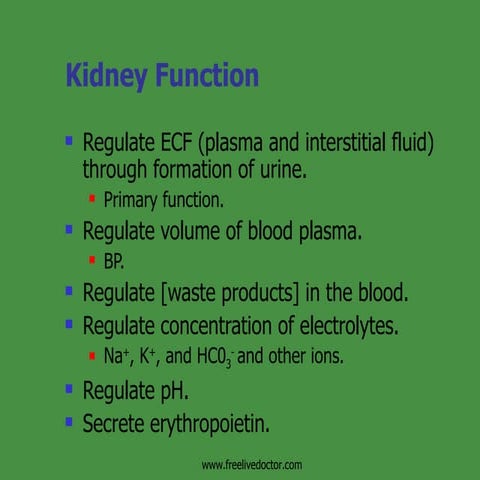 Kidney Function

- Regulate ECF (plasma and interstitial fluid) through formation of urine.
  - Primary function.
- Regulate volume of blood plasma.
  - BP.
- Regulate [waste products] in the blood.
- Regulate concentration of electrolytes.
  - $Na^+$, $K^+$, and $HC0_3^-$ and other ions.
- Regulate pH.
- Secrete erythropoietin.

www.freelivedoctor.com